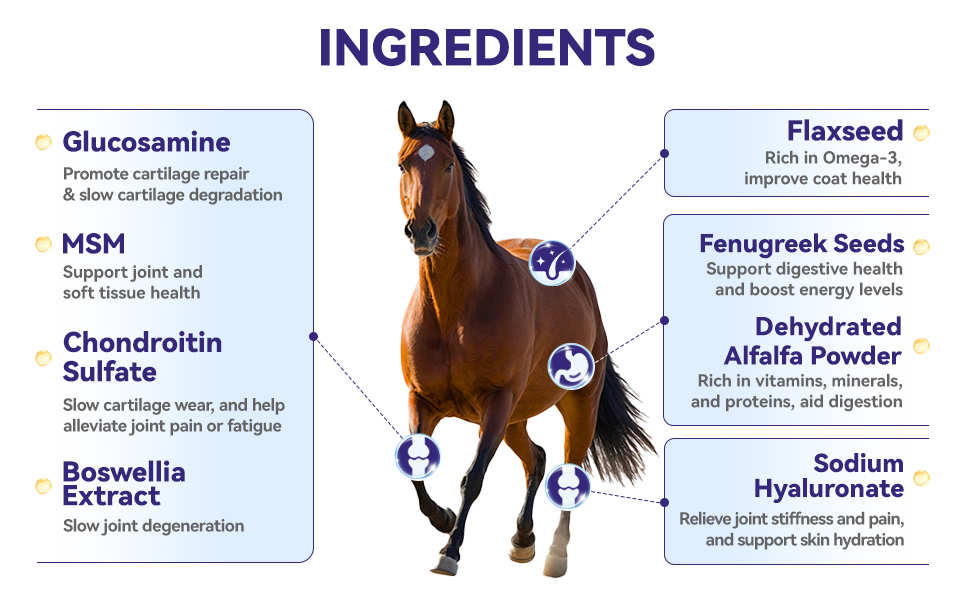 INGREDIENTS

Glucosamine
Promote cartilage repair & slow cartilage degradation

MSM
Support joint and soft tissue health

Chondroitin Sulfate
Slow cartilage wear, and help alleviate joint pain or fatigue

Boswellia Extract
Slow joint degeneration

Flaxseed
Rich in Omega-3, improve coat health

Fenugreek Seeds
Support digestive health and boost energy levels

Dehydrated Alfalfa Powder
Rich in vitamins, minerals, and proteins, aid digestion

Sodium Hyaluronate
Relieve joint stiffness and pain, and support skin hydration